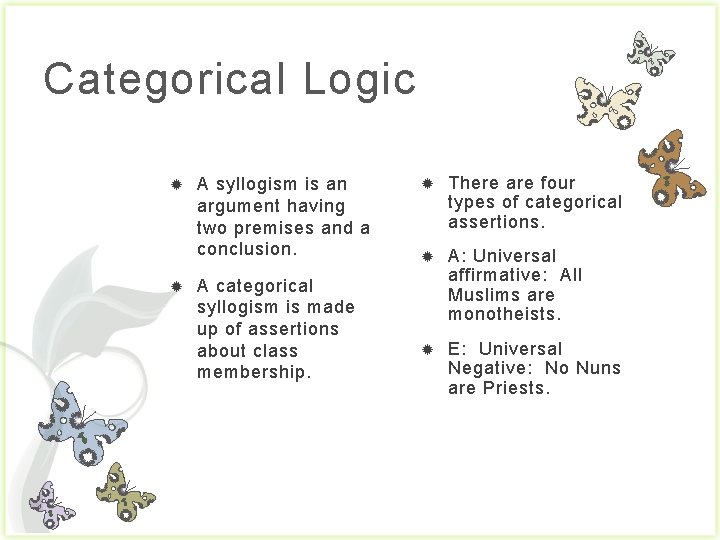 Categorical Logic

A syllogism is an argument having two premises and a conclusion.

A categorical syllogism is made up of assertions about class membership.

There are four types of categorical assertions.

A: Universal affirmative: All Muslims are monotheists.

E: Universal Negative: No Nuns are Priests.